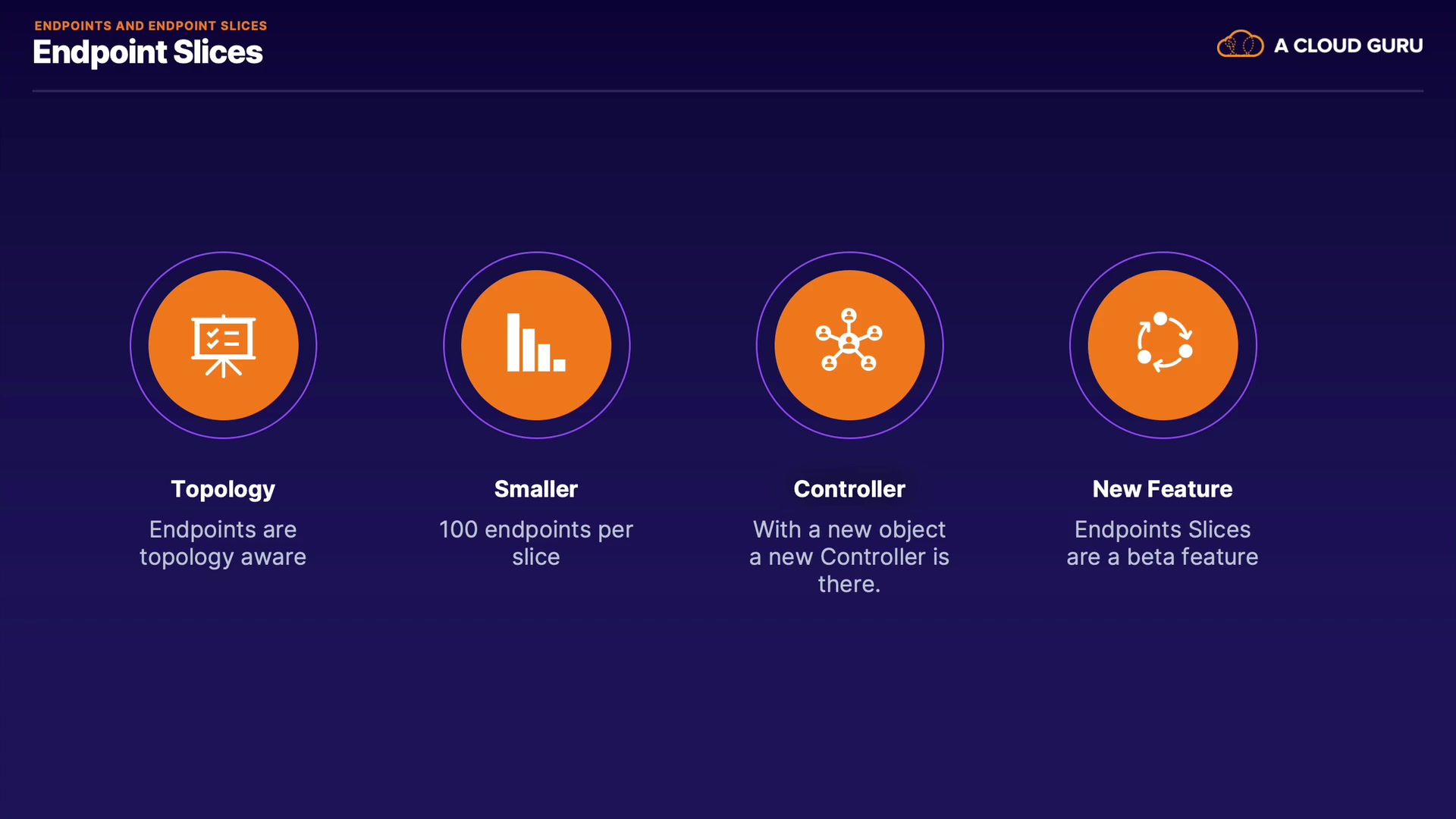 ENDPOINTS AND ENDPOINT SLICES
Endpoint Slices

A CLOUD GURU

Topology
Endpoints are topology aware

Smaller
100 endpoints per slice

Controller
With a new object a new Controller is there.

New Feature
Endpoints Slices are a beta feature